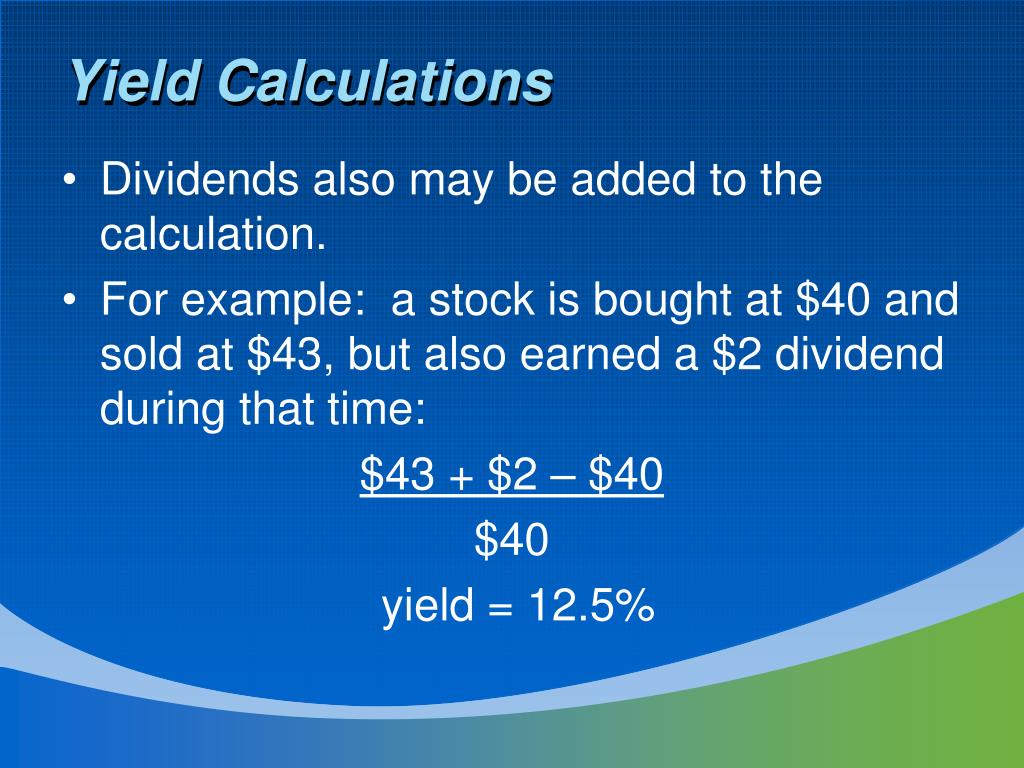 Yield Calculations

• Dividends also may be added to the calculation.

• For example: a stock is bought at \$40 and sold at \$43, but also earned a \$2 dividend during that time:

$\frac{\$43 + \$2 - \$40}{\$40}$

yield = 12.5%